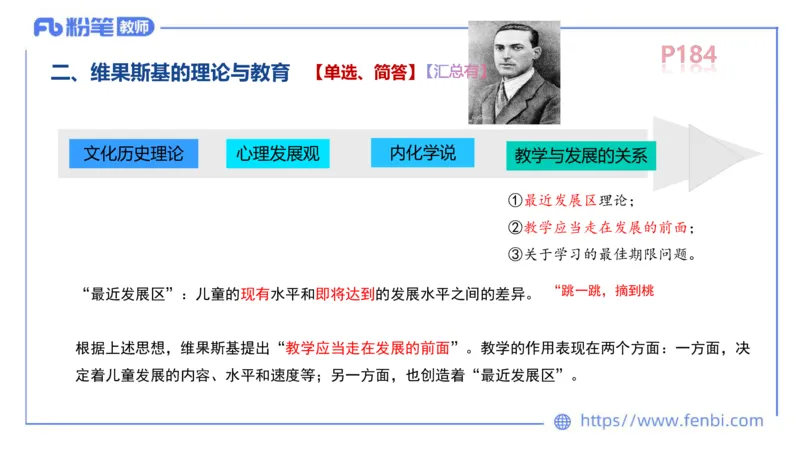 Fb 粉笔 教师

二、维果斯基的理论与教育 【单选、简答】【汇总有】

P184

文化历史理论

心理发展观

内化学说

教学与发展的关系

①最近发展区理论；
②教学应当走在发展的前面；
③关于学习的最佳期限问题。

“最近发展区”：儿童的现有水平和即将达到的发展水平之间的差异。 “跳一跳，摘到桃

根据上述思想，维果斯基提出“教学应当走在发展的前面”。教学的作用表现在两个方面：一方面，决定着儿童发展的内容、水平和速度等；另一方面，也创造着“最近发展区”。

https://www.fenbi.com